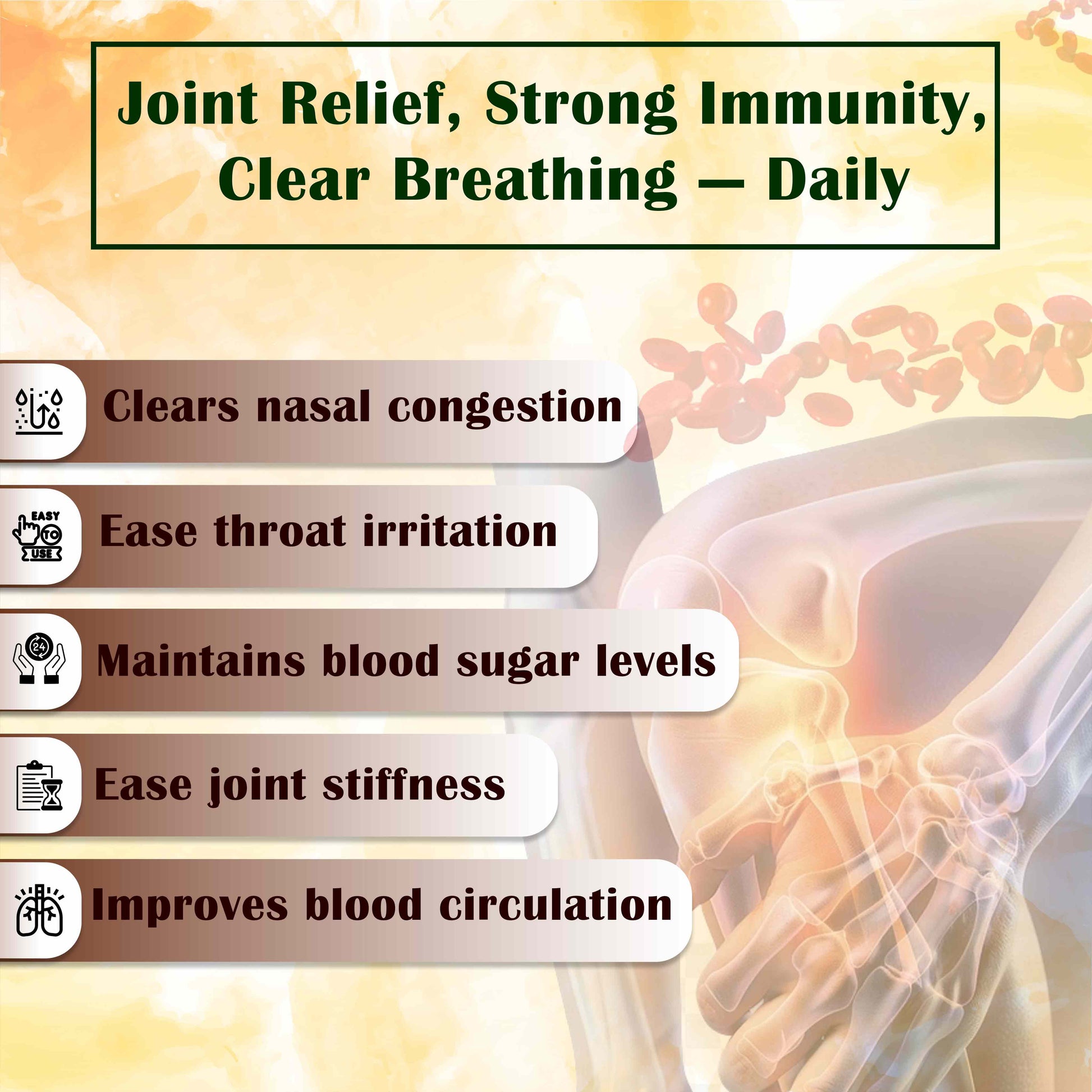 Joint Relief, Strong Immunity, Clear Breathing — Daily

Clears nasal congestion

EASY TO USE

Ease throat irritation

24

Maintains blood sugar levels

Ease joint stiffness

Improves blood circulation